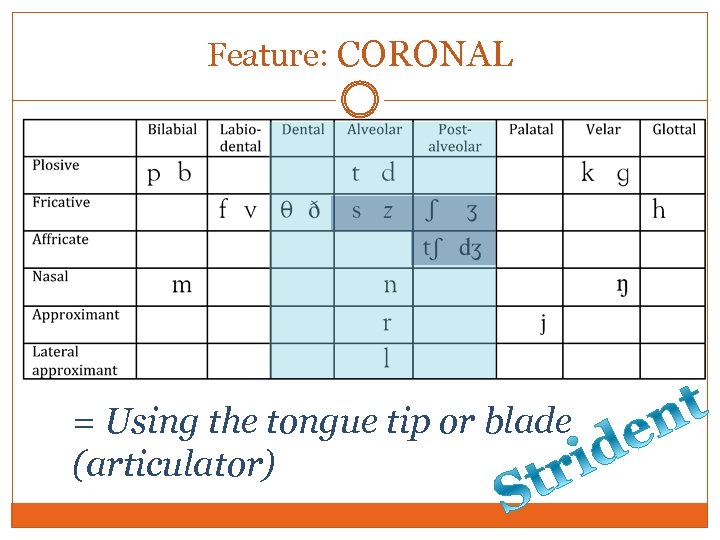 Feature: CORONAL

| | Bilabial | Labio-dental | Dental | Alveolar | Post-alveolar | Palatal | Velar | Glottal |
|---|---|---|---|---|---|---|---|---|
| Plosive | p b | | | t d | | | k g | |
| Fricative | | f v | θ ð | s z | ʃ ʒ | | | h |
| Affricate | | | | | tʃ dʒ | | | |
| Nasal | m | | | n | | | ŋ | |
| Approximant | | | | r | | j | | |
| Lateral approximant | | | | l | | | | |

= Using the tongue tip or blade (articulator)

Strident